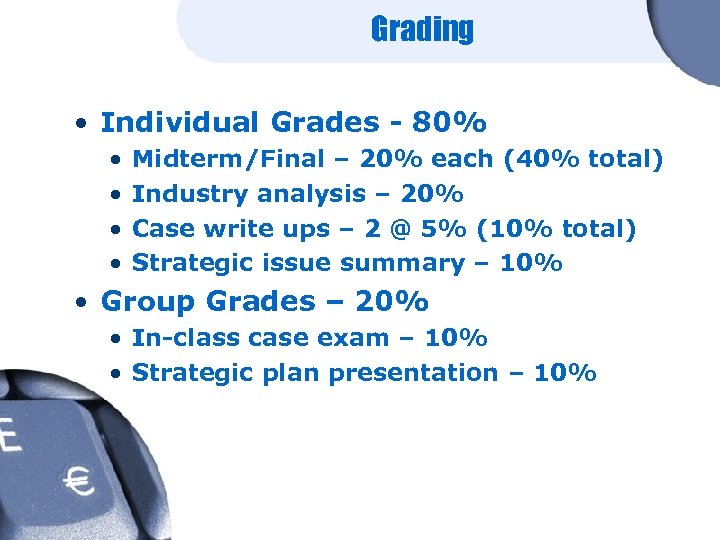 Grading

• Individual Grades - 80%
 • Midterm/Final – 20% each (40% total)
 • Industry analysis – 20%
 • Case write ups – 2 @ 5% (10% total)
 • Strategic issue summary – 10%
• Group Grades – 20%
 • In-class case exam – 10%
 • Strategic plan presentation – 10%

E
€